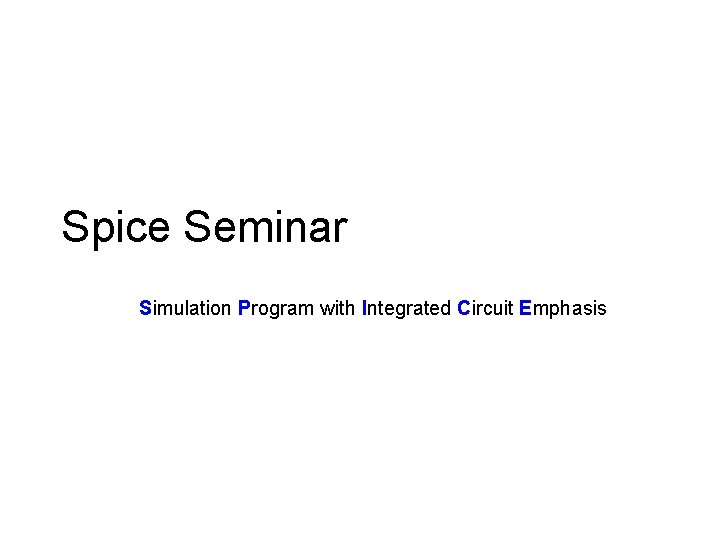 Spice Seminar

Simulation Program with Integrated Circuit Emphasis